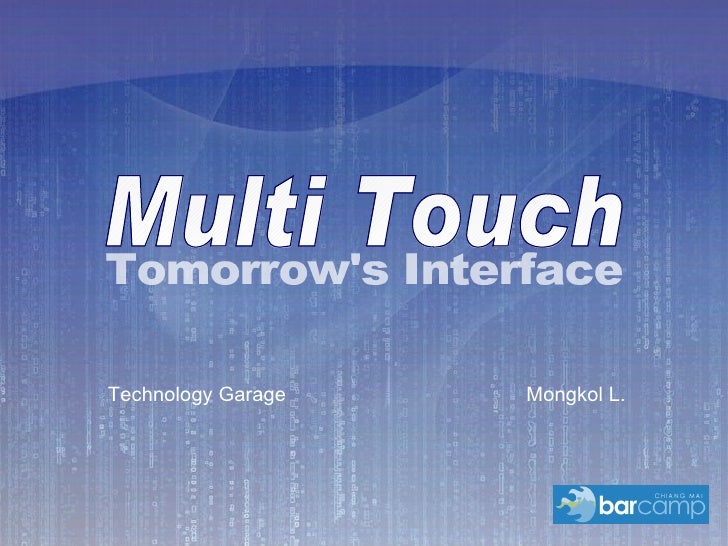 Multi Touch
Tomorrow's Interface

Technology Garage

Mongkol L.

CHIANG MAI
barcamp